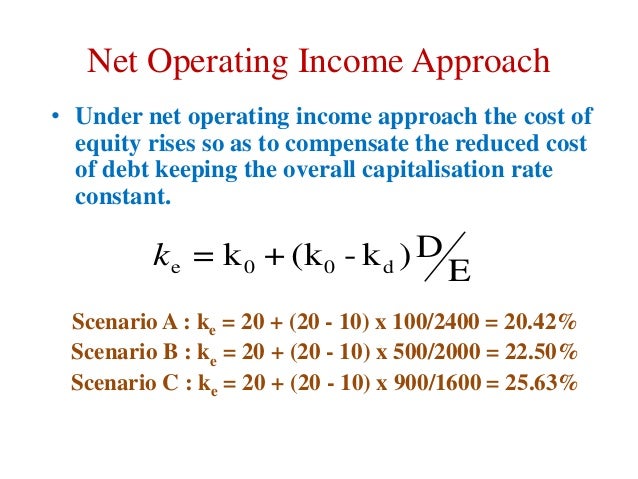 Net Operating Income Approach

• Under net operating income approach the cost of equity rises so as to compensate the reduced cost of debt keeping the overall capitalisation rate constant.

$k_e = k_0 + (k_0 - k_d) D/E$

Scenario A : $k_e$ = 20 + (20 - 10) x 100/2400 = 20.42%
Scenario B : $k_e$ = 20 + (20 - 10) x 500/2000 = 22.50%
Scenario C : $k_e$ = 20 + (20 - 10) x 900/1600 = 25.63%